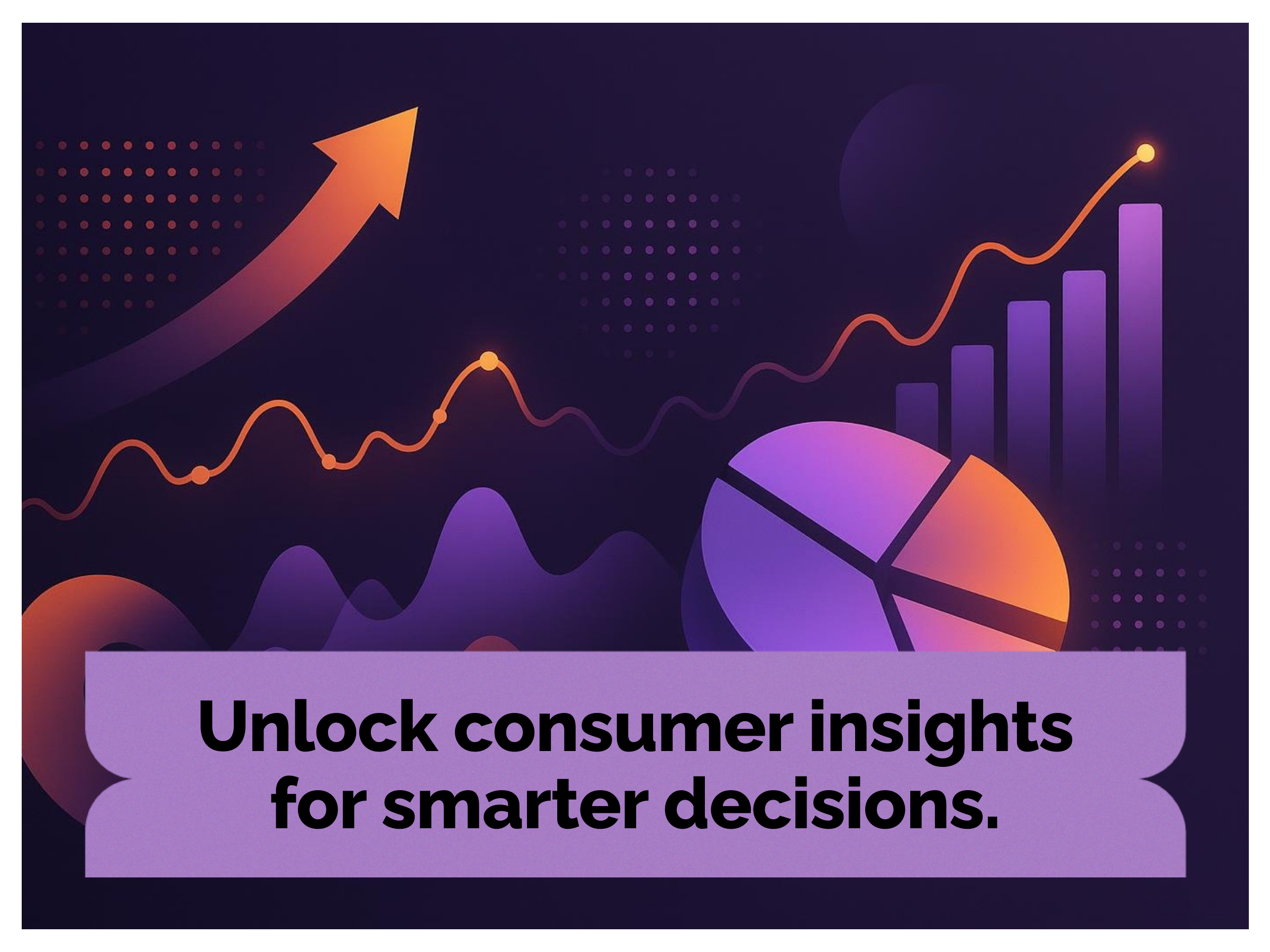 Unlock consumer insights for smarter decisions.